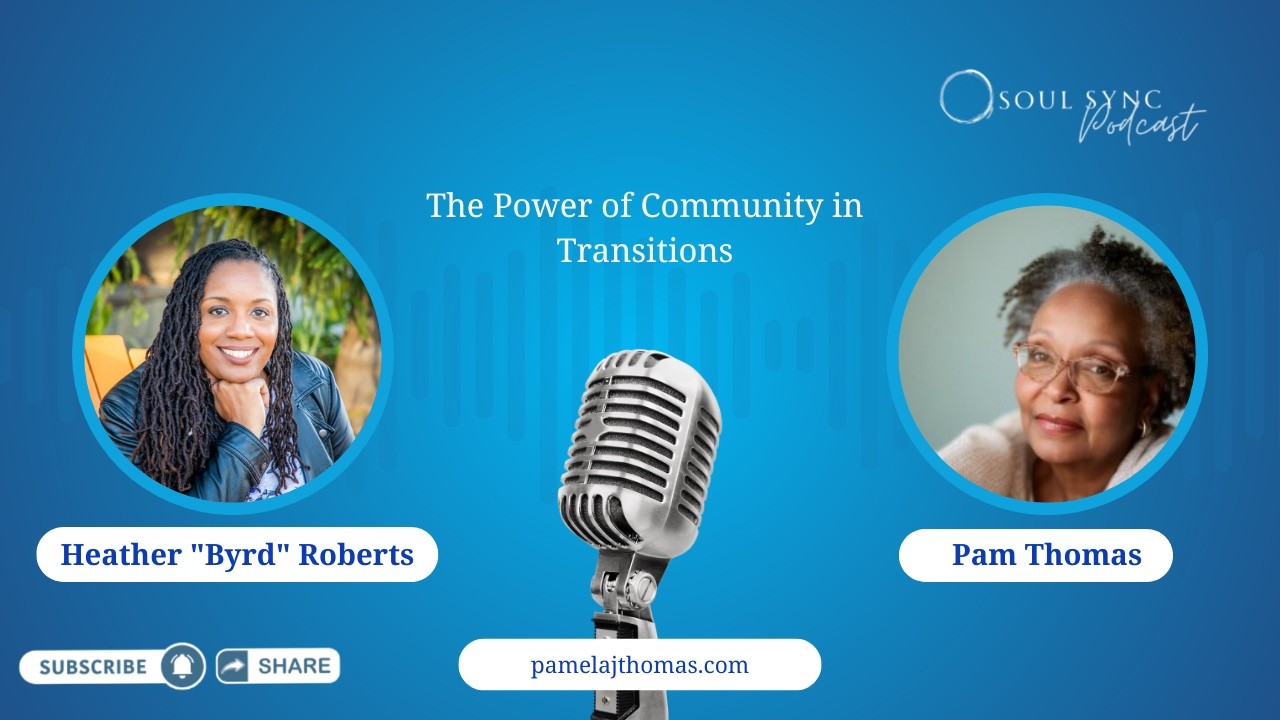 SOUL SYNC
Podcast

The Power of Community in Transitions

Heather "Byrd" Roberts

Pam Thomas

SUBSCRIBE

SHARE

pamelajthomas.com